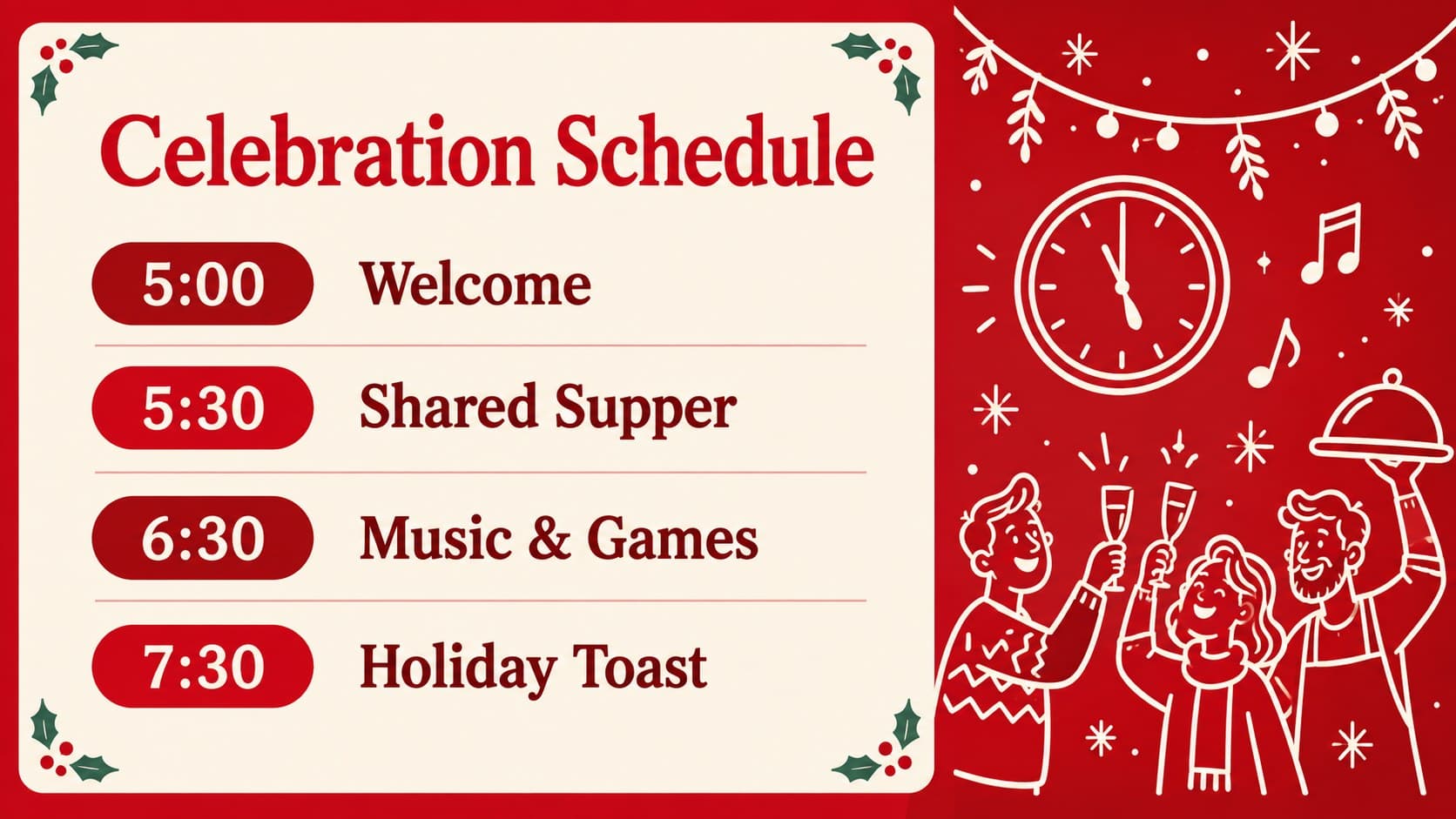 Celebration Schedule

5:00 Welcome

5:30 Shared Supper

6:30 Music & Games

7:30 Holiday Toast